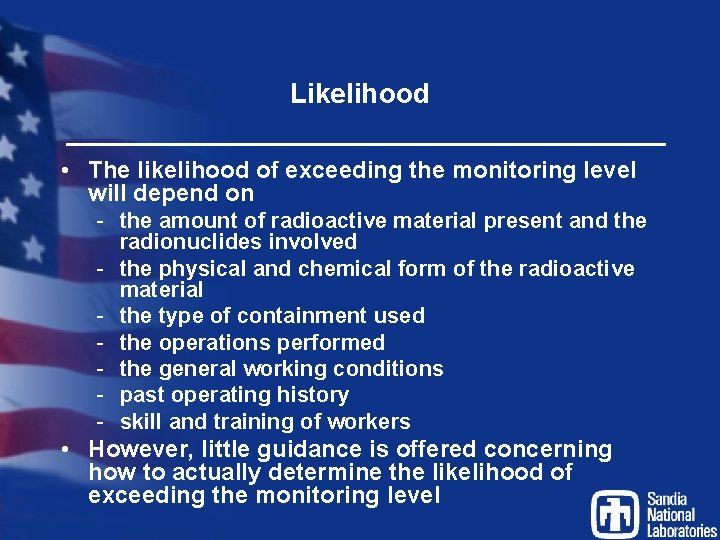 Likelihood

• The likelihood of exceeding the monitoring level will depend on
  - the amount of radioactive material present and the radionuclides involved
  - the physical and chemical form of the radioactive material
  - the type of containment used
  - the operations performed
  - the general working conditions
  - past operating history
  - skill and training of workers
• However, little guidance is offered concerning how to actually determine the likelihood of exceeding the monitoring level

Sandia National Laboratories